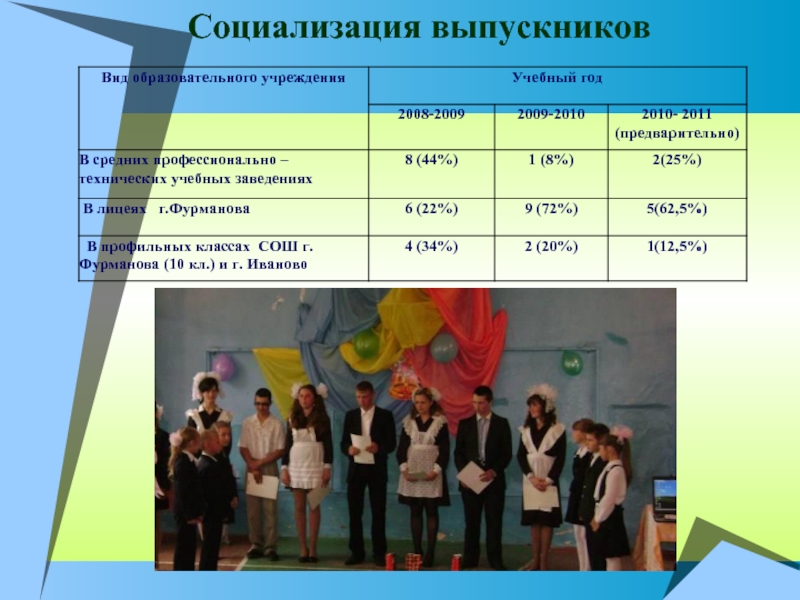 Социализация выпускников

| Вид образовательного учреждения | Учебный год | | |
|---|---|---|---|
| | 2008-2009 | 2009-2010 | 2010- 2011 (предварительно) |
| В средних профессионально – технических учебных заведениях | 8 (44%) | 1 (8%) | 2(25%) |
| В лицеях г.Фурманова | 6 (22%) | 9 (72%) | 5(62,5%) |
| В профильных классах СОШ г. Фурманова (10 кл.) и г. Иваново | 4 (34%) | 2 (20%) | 1(12,5%) |